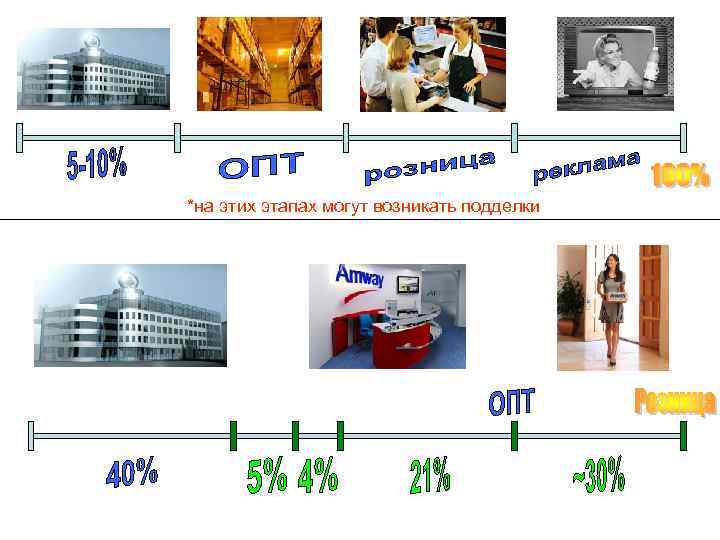 5-10%

ОПТ

розница

реклама

100%

*на этих этапах могут возникать подделки

Amway

ОПТ

Розница

40%

5% 4%

21%

~30%